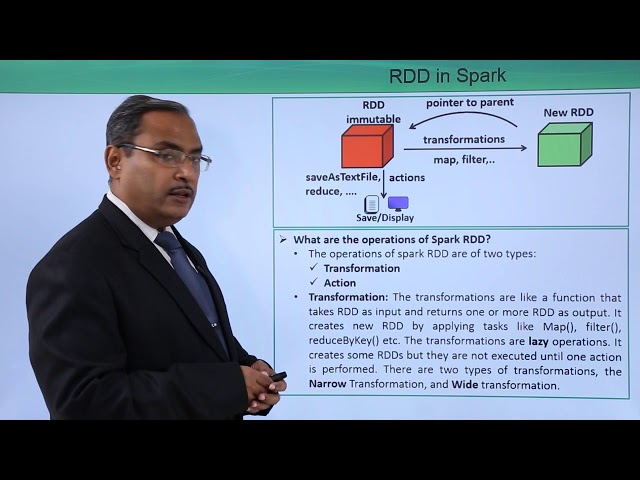 RDD in Spark

RDD immutable

pointer to parent

New RDD

transformations

map, filter,..

saveAsTextFile, reduce, ....

actions

Save/Display

➢ What are the operations of Spark RDD?

• The operations of spark RDD are of two types:

✓ Transformation

✓ Action

• Transformation: The transformations are like a function that takes RDD as input and returns one or more RDD as output. It creates new RDD by applying tasks like Map(), filter(), reduceByKey() etc. The transformations are lazy operations. It creates some RDDs but they are not executed until one action is performed. There are two types of transformations, the Narrow Transformation, and Wide transformation.